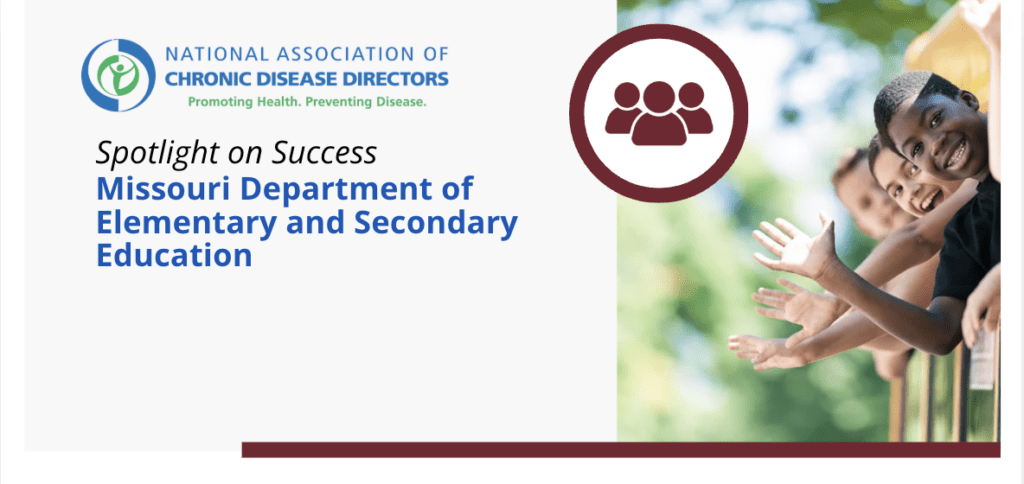 NATIONAL ASSOCIATION OF
CHRONIC DISEASE DIRECTORS
Promoting Health. Preventing Disease.

Spotlight on Success
Missouri Department of Elementary and Secondary Education